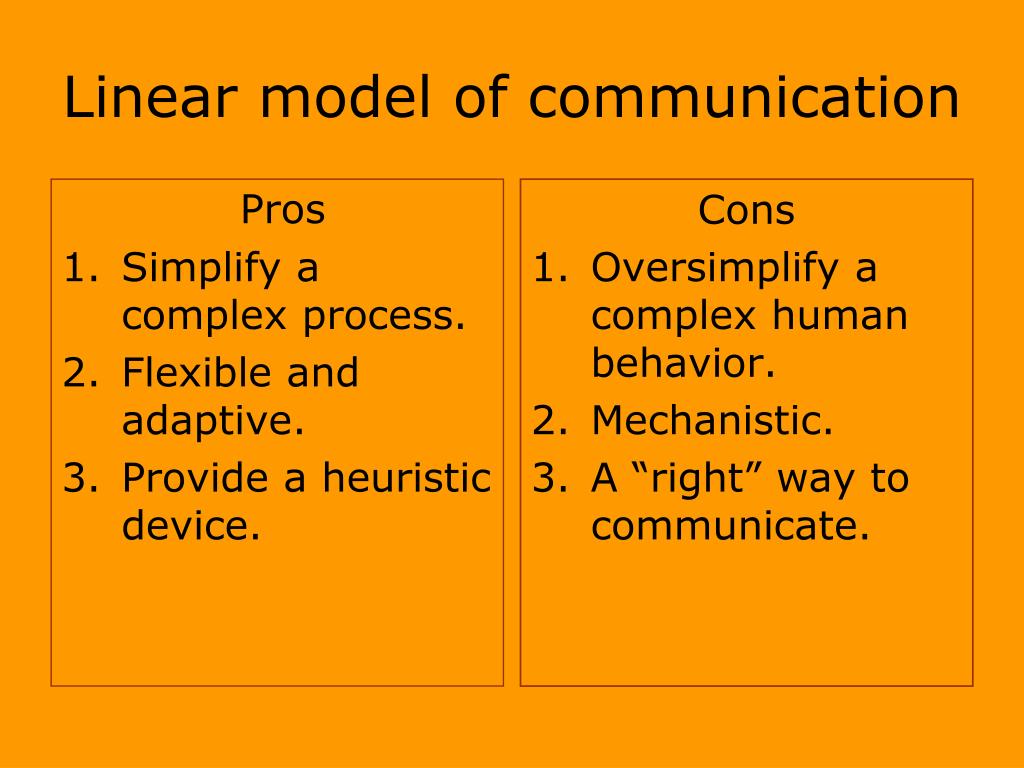 Linear model of communication

Pros
1. Simplify a complex process.
2. Flexible and adaptive.
3. Provide a heuristic device.

Cons
1. Oversimplify a complex human behavior.
2. Mechanistic.
3. A “right” way to communicate.